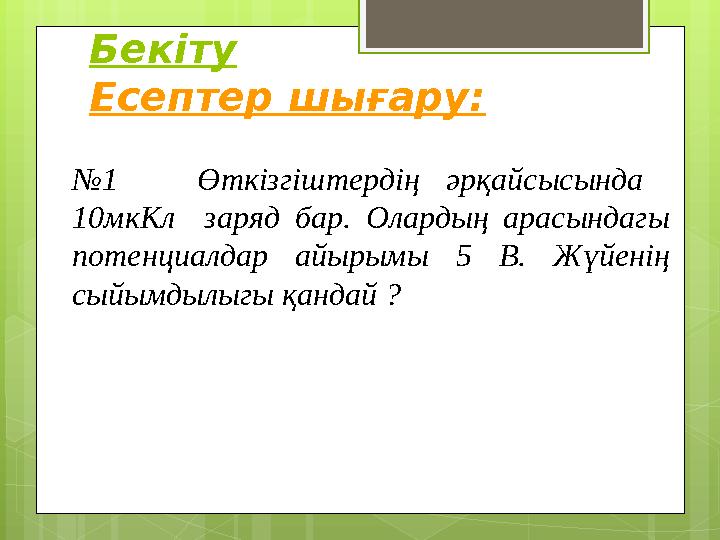 Бекіту
Есептер шығару:

№1 Өткізгіштердің әрқайсысында 10мкКл заряд бар. Олардың арасындагы потенциалдар айырымы 5 В. Жүйенің сыйымдылыгы қандай ?